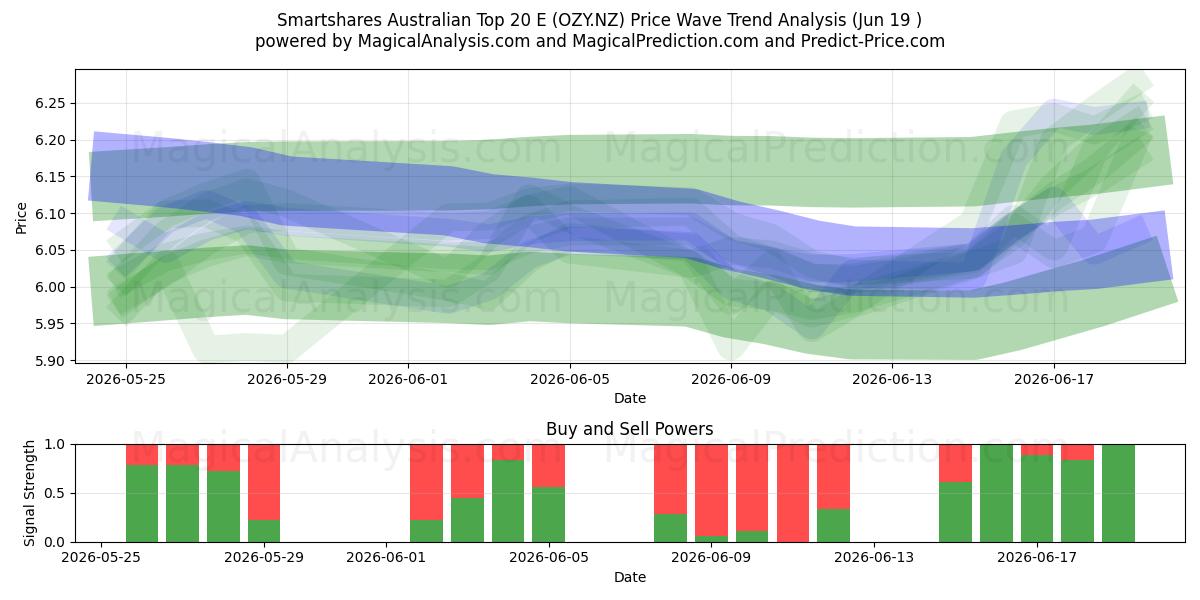 Smartshares Australian Top 20 E (OZY.NZ) Price Wave Trend Analysis (Jun 19 )
powered by MagicalAnalysis.com and MagicalPrediction.com and Predict-Price.com

MagicalAnalysis.com MagicalPrediction.com
MagicalAnalysis.com MagicalPrediction.com

Price
6.25
6.20
6.15
6.10
6.05
6.00
5.95
5.90

2026-05-25 2026-05-29 2026-06-01 2026-06-05 2026-06-09 2026-06-13 2026-06-17
Date

Buy and Sell Powers

MagicalAnalysis.com MagicalPrediction.com

Signal Strength
1.0
0.5
0.0

2026-05-25 2026-05-29 2026-06-01 2026-06-05 2026-06-09 2026-06-13 2026-06-17
Date